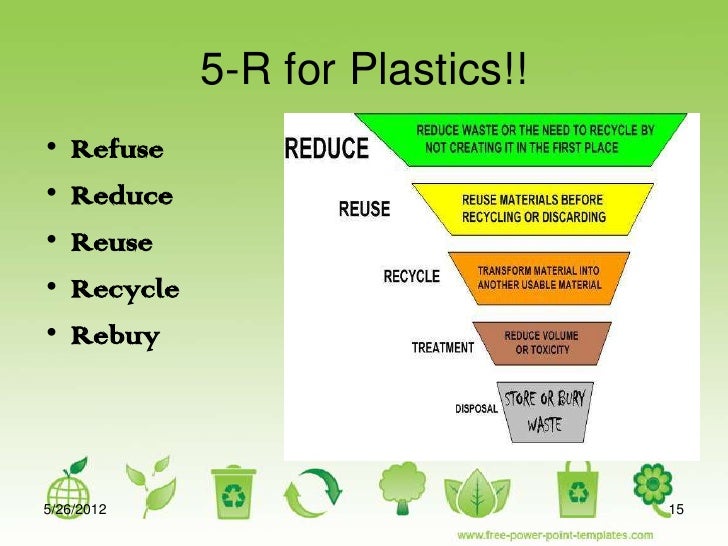 5-R for Plastics!!

• Refuse
• Reduce
• Reuse
• Recycle
• Rebuy

REDUCE
REDUCE WASTE OR THE NEED TO RECYCLE BY NOT CREATING IT IN THE FIRST PLACE

REUSE
REUSE MATERIALS BEFORE RECYCLING OR DISCARDING

RECYCLE
TRANSFORM MATERIAL INTO ANOTHER USABLE MATERIAL

TREATMENT
REDUCE VOLUME OR TOXICITY

DISPOSAL
STORE OR BURY WASTE

5/26/2012

15

www.free-power-point-templates.com